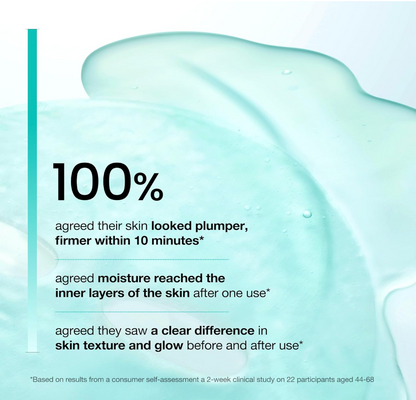 100%

agreed their skin looked plumper, firmer within 10 minutes*

agreed moisture reached the inner layers of the skin after one use*

agreed they saw a clear difference in skin texture and glow before and after use*

*Based on results from a consumer self-assessment a 2-week clinical study on 22 participants aged 44-68